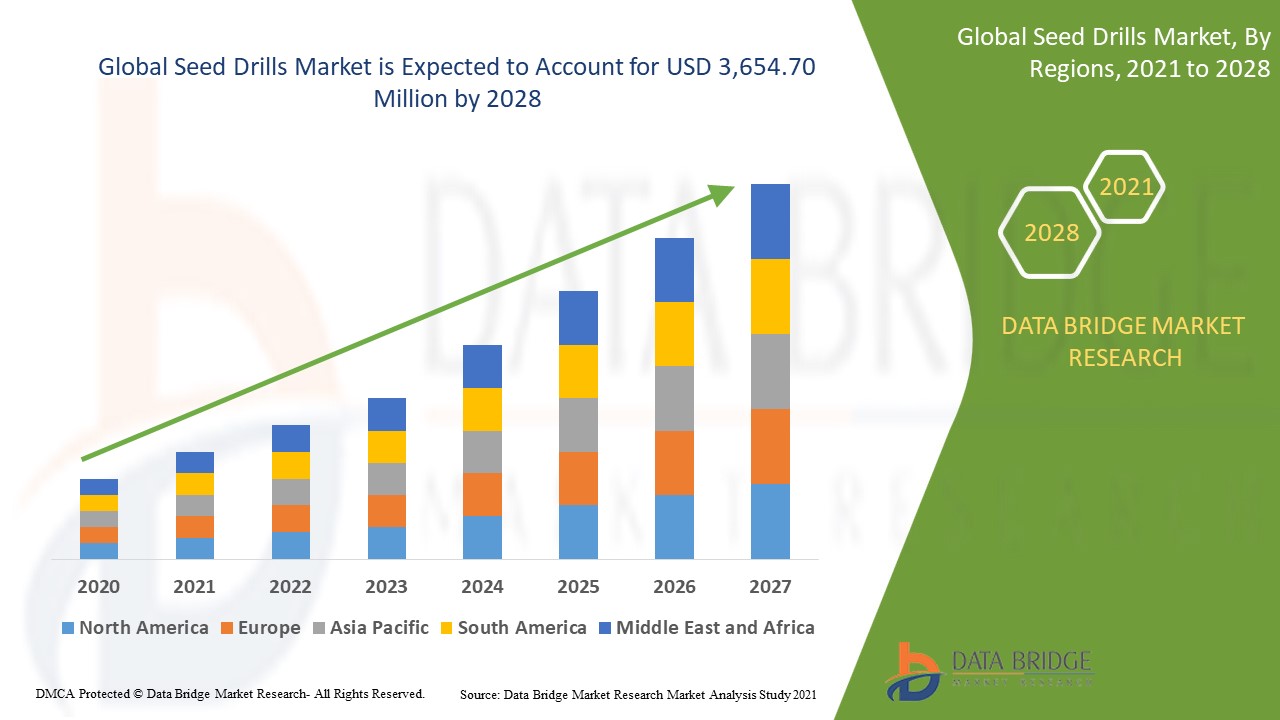 Global Seed Drills Market is Expected to Account for USD 3,654.70 Million by 2028

2020
2021
2022
2023
2024
2025
2026
2027

North America
Europe
Asia Pacific
South America
Middle East and Africa

Global Seed Drills Market, By Regions, 2021 to 2028

2021
2028

DATA BRIDGE MARKET RESEARCH

DATA BRIDGE
MARKET RESEARCH

DMCA Protected © Data Bridge Market Research- All Rights Reserved.

Source: Data Bridge Market Research Market Analysis Study 2021